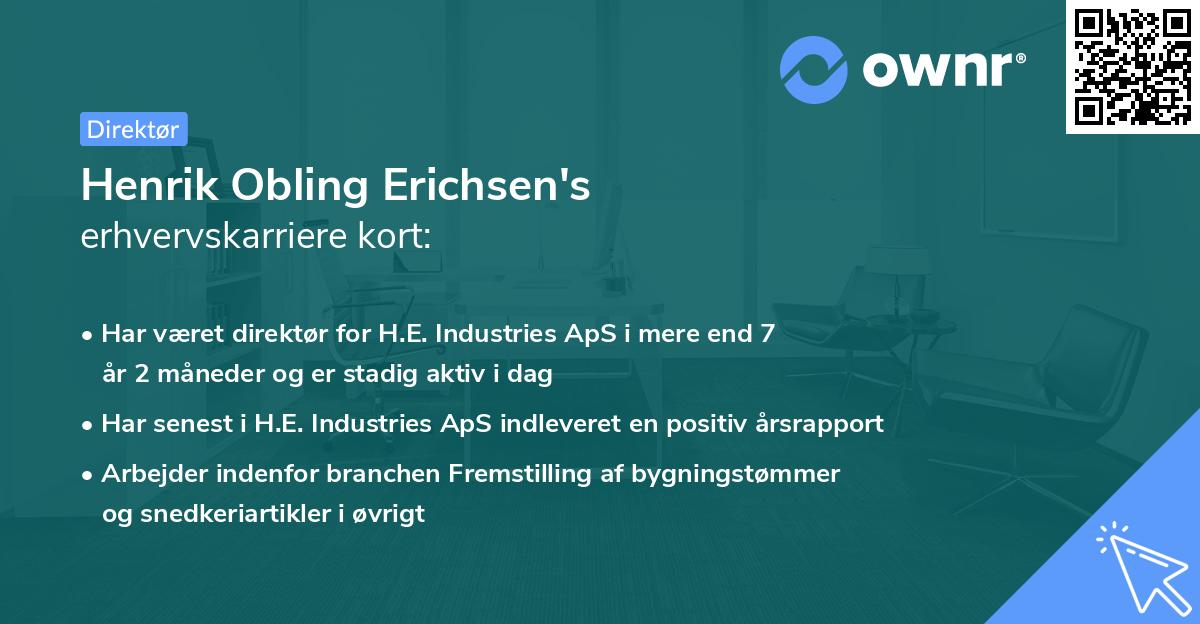 ownr®

Direktør

Henrik Obling Erichsen's
erhvervskarriere kort:

• Har været direktør for H.E. Industries ApS i mere end 7 år 2 måneder og er stadig aktiv i dag

• Har senest i H.E. Industries ApS indleveret en positiv årsrapport

• Arbejder indenfor branchen Fremstilling af bygningstømmer og snedkeriartikler i øvrigt